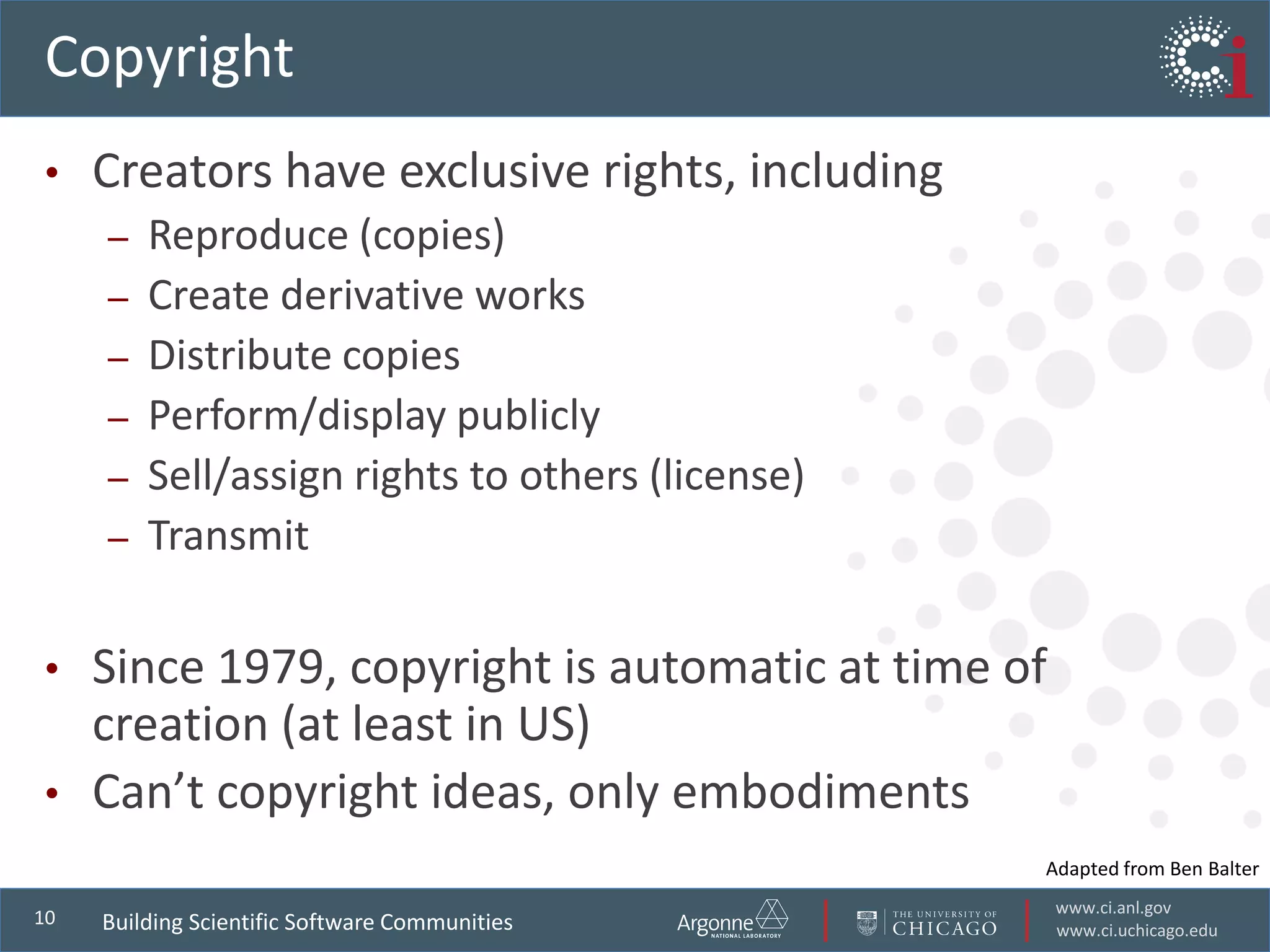 Copyright

Ci

• Creators have exclusive rights, including
  – Reproduce (copies)
  – Create derivative works
  – Distribute copies
  – Perform/display publicly
  – Sell/assign rights to others (license)
  – Transmit

• Since 1979, copyright is automatic at time of creation (at least in US)
• Can’t copyright ideas, only embodiments

Adapted from Ben Balter

10 Building Scientific Software Communities

Argonne NATIONAL LABORATORY

THE UNIVERSITY OF CHICAGO

www.ci.anl.gov
www.ci.uchicago.edu